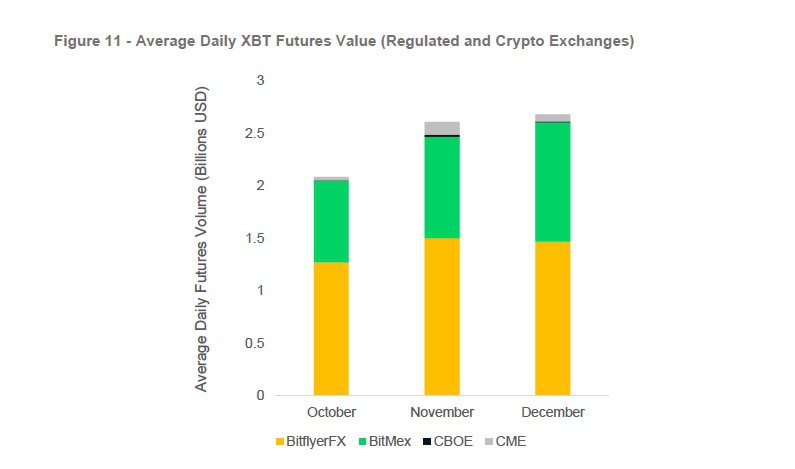 Figure 11 - Average Daily XBT Futures Value (Regulated and Crypto Exchanges)

Average Daily Futures Volume (Billions USD)

3
2.5
2
1.5
1
0.5
0

October
November
December

BitflyerFX
BitMex
CBOE
CME